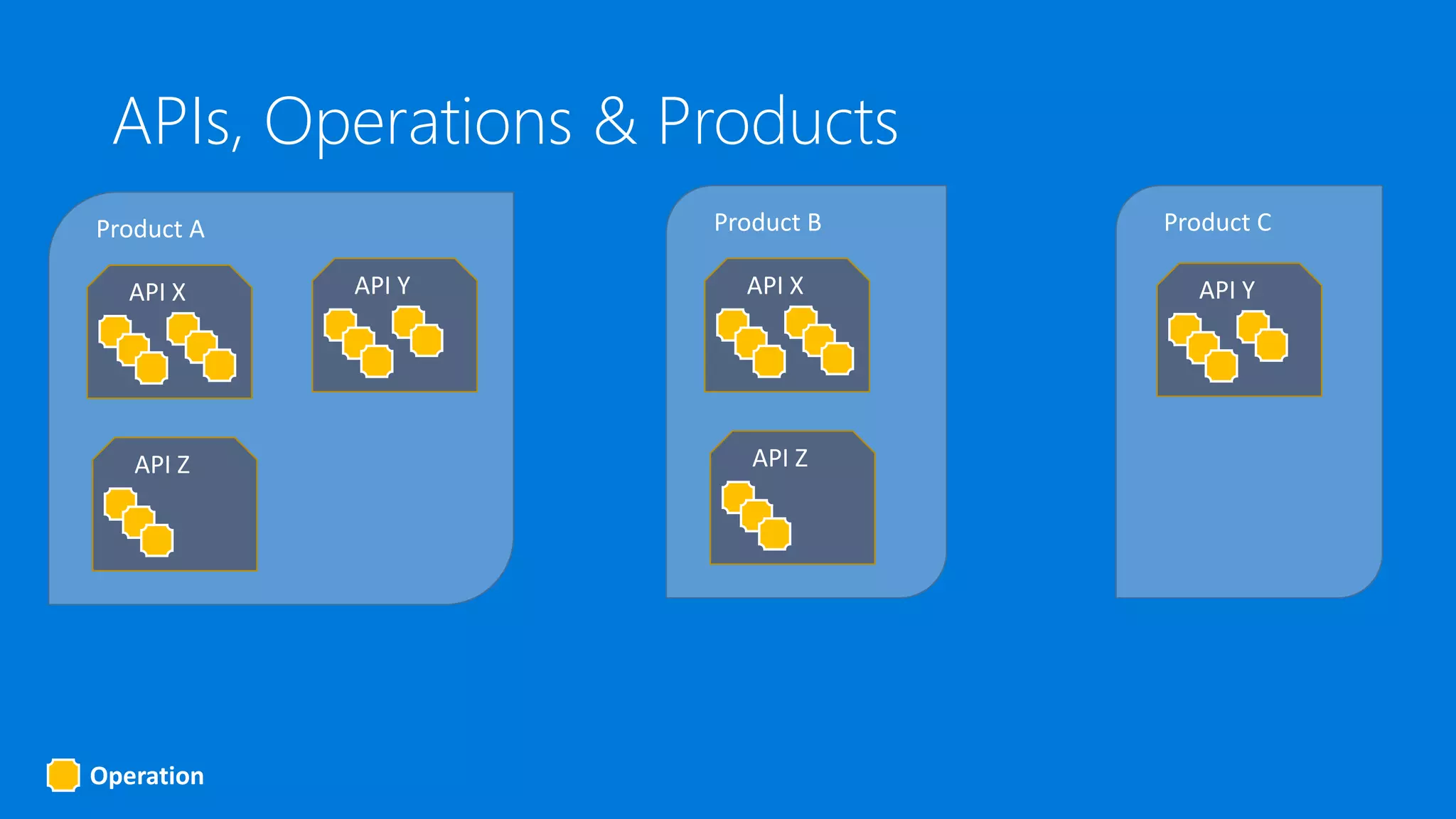 APIs, Operations & Products

Product A

API X

API Y

API Z

Product B

API X

API Z

Product C

API Y

Operation